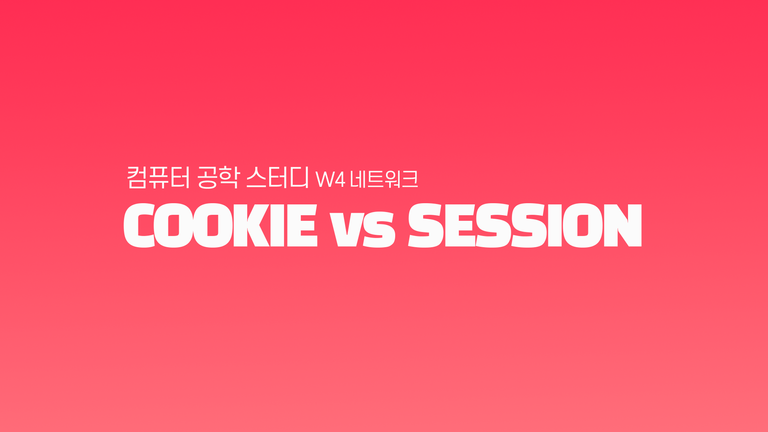 컴퓨터 공학 스터디 W4 네트워크
COOKIE vs SESSION